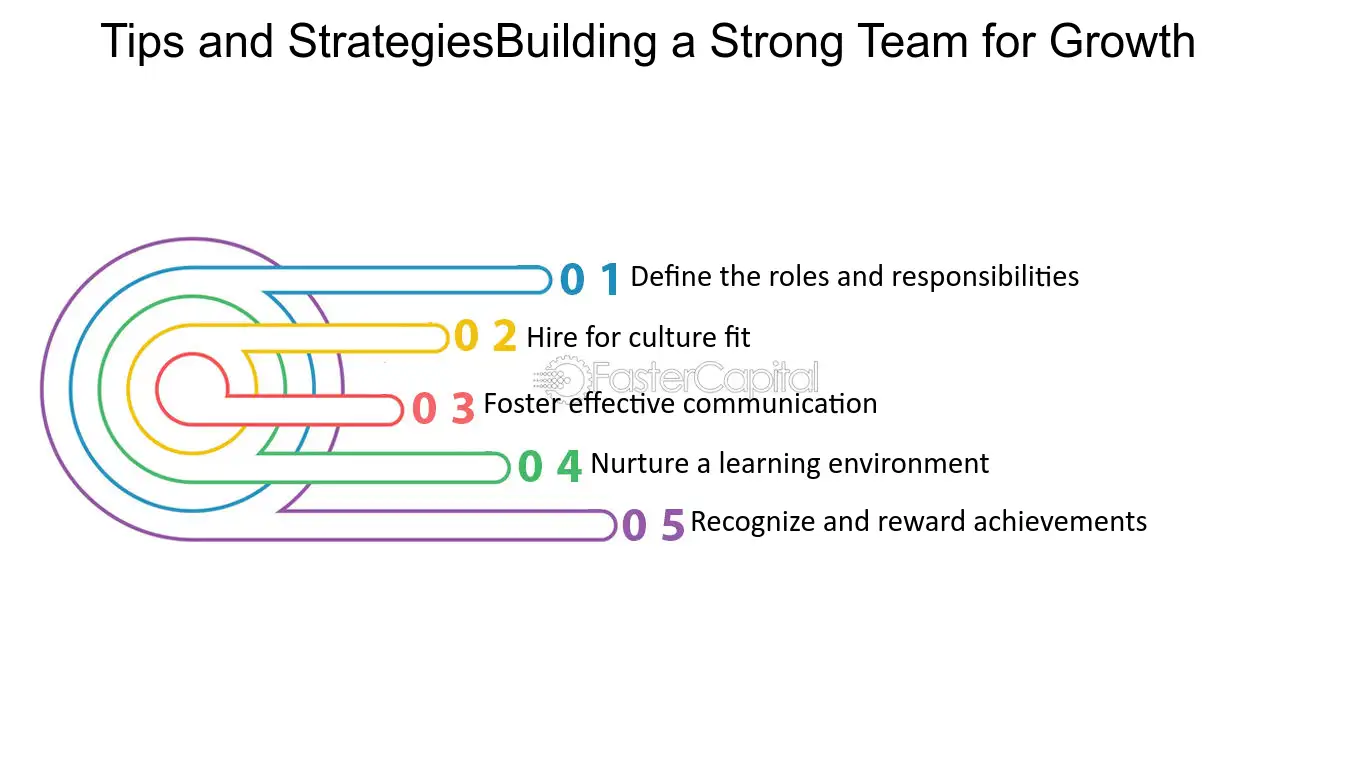 Tips and StrategiesBuilding a Strong Team for Growth

0 1 Define the roles and responsibilities

0 2 Hire for culture fit

FasterCapital

0 3 Foster effective communication

0 4 Nurture a learning environment

0 5 Recognize and reward achievements